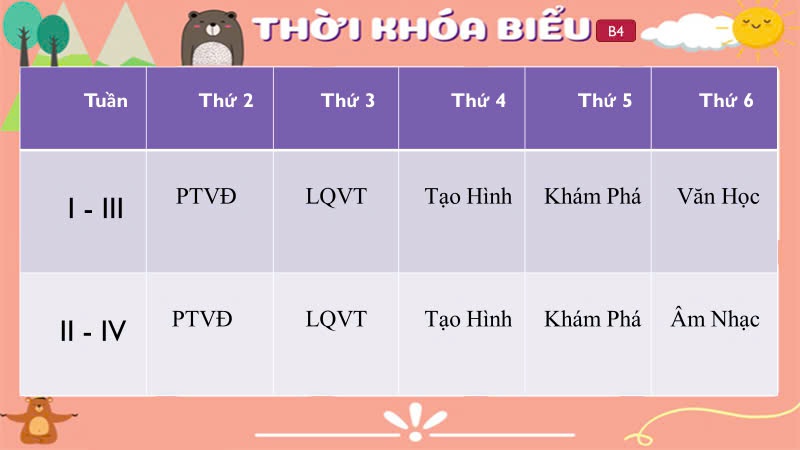 THỜI KHÓA BIỂU B4

| Tuần | Thứ 2 | Thứ 3 | Thứ 4 | Thứ 5 | Thứ 6 |
|---|---|---|---|---|---|
| I - III | PTVĐ | LQVT | Tạo Hình | Khám Phá | Văn Học |
| II - IV | PTVĐ | LQVT | Tạo Hình | Khám Phá | Âm Nhạc |